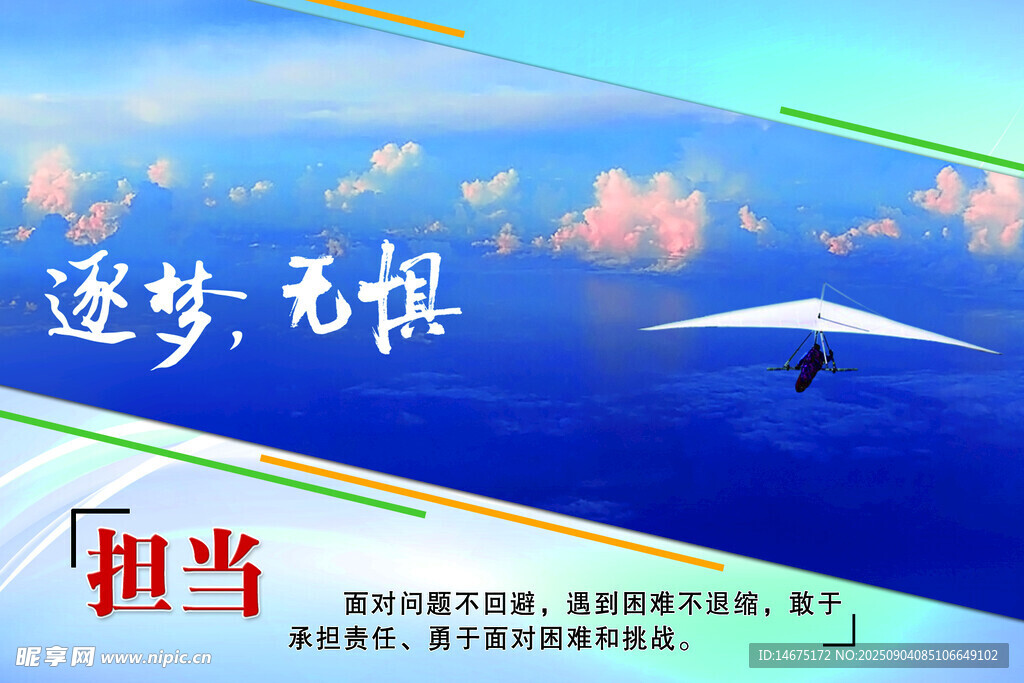 逐梦，无惧

担当

面对问题不回避，遇到困难不退缩，敢于承担责任、勇于面对困难和挑战。

昵享网 www.nipic.cn

ID:14675172 NO:20250904085106649102